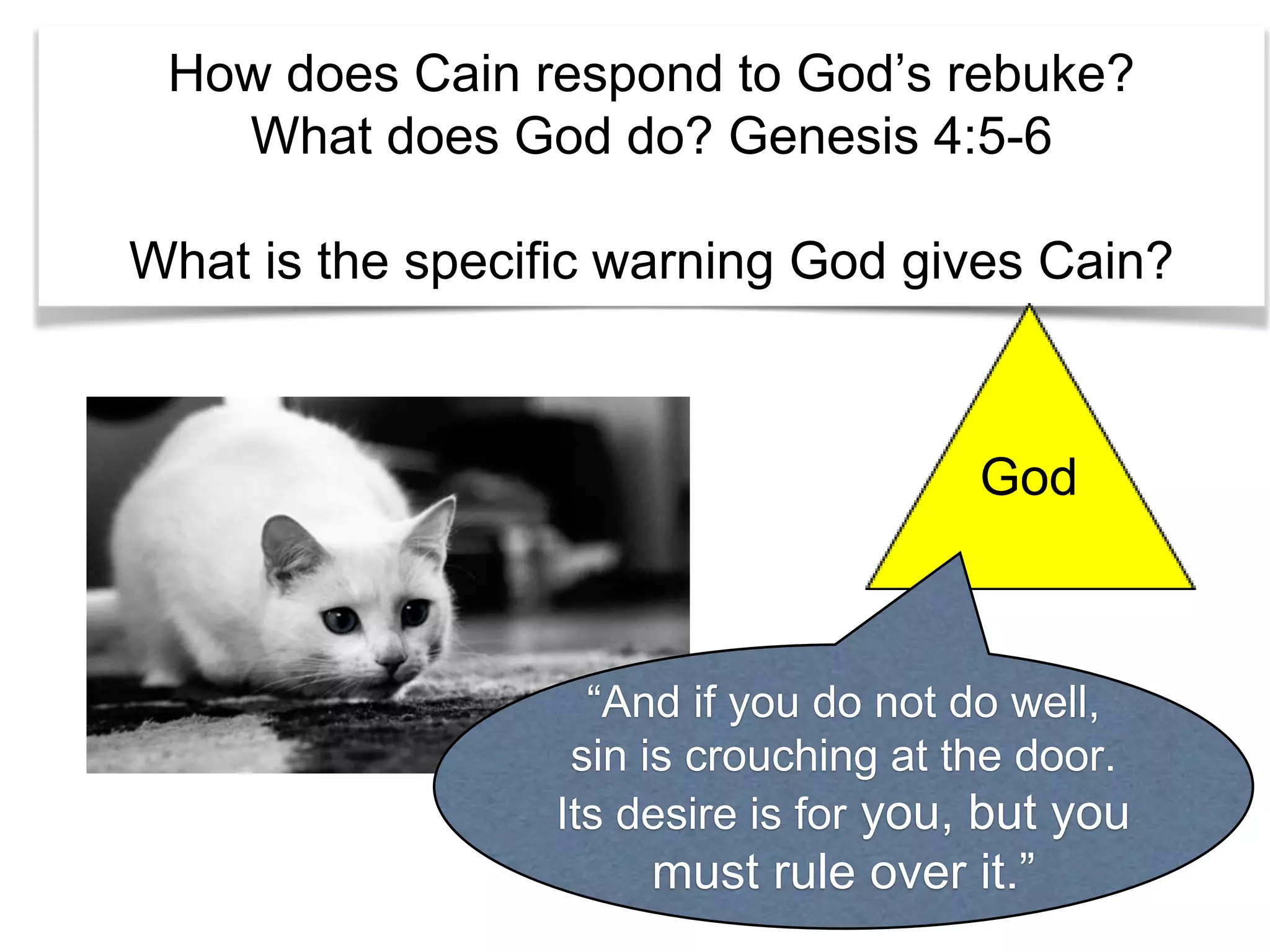 How does Cain respond to God’s rebuke? What does God do? Genesis 4:5-6

What is the specific warning God gives Cain?

God

“And if you do not do well, sin is crouching at the door. Its desire is for you, but you must rule over it.”